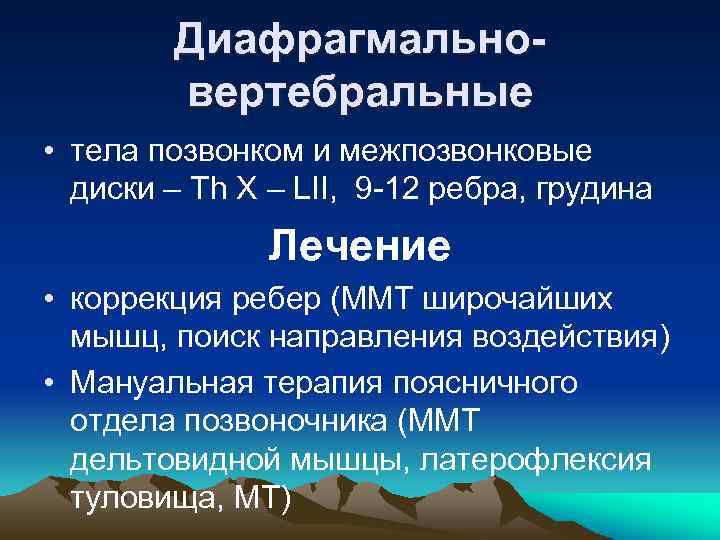 Диафрагмально-вертебральные

• тела позвонком и межпозвонковые диски – Th X – LII, 9-12 ребра, грудина

Лечение

• коррекция ребер (ММТ широчайших мышц, поиск направления воздействия)
• Мануальная терапия поясничного отдела позвоночника (ММТ дельтовидной мышцы, латерофлексия туловища, МТ)